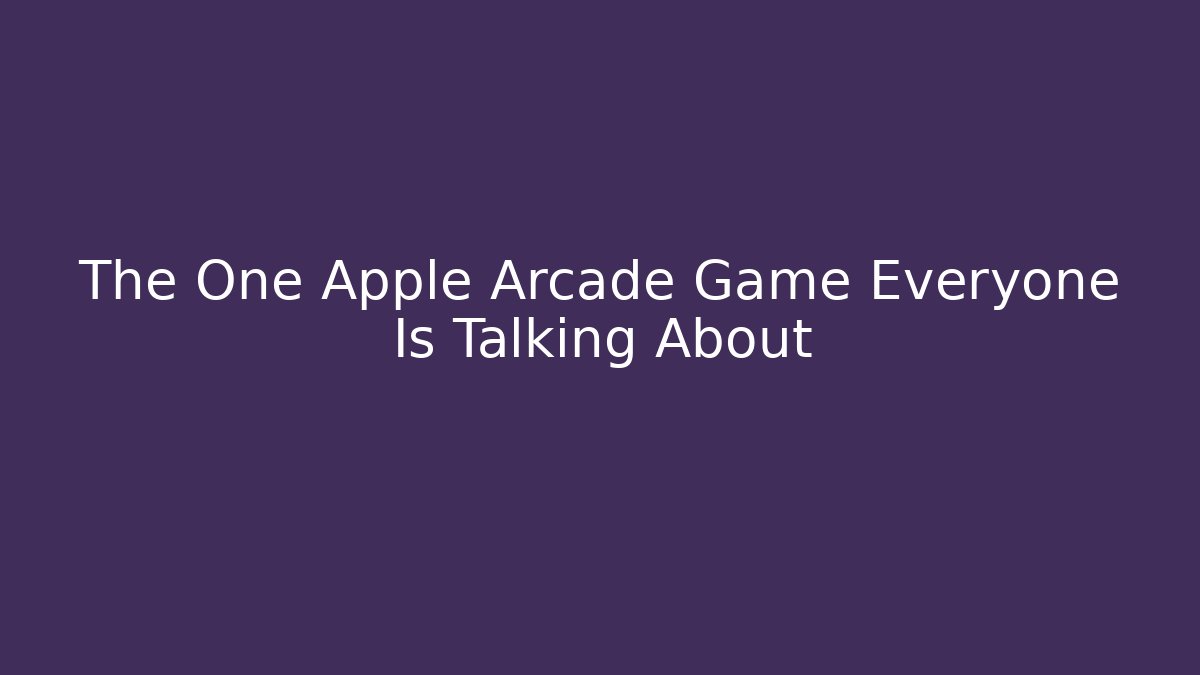 The One Apple Arcade Game Everyone Is Talking About